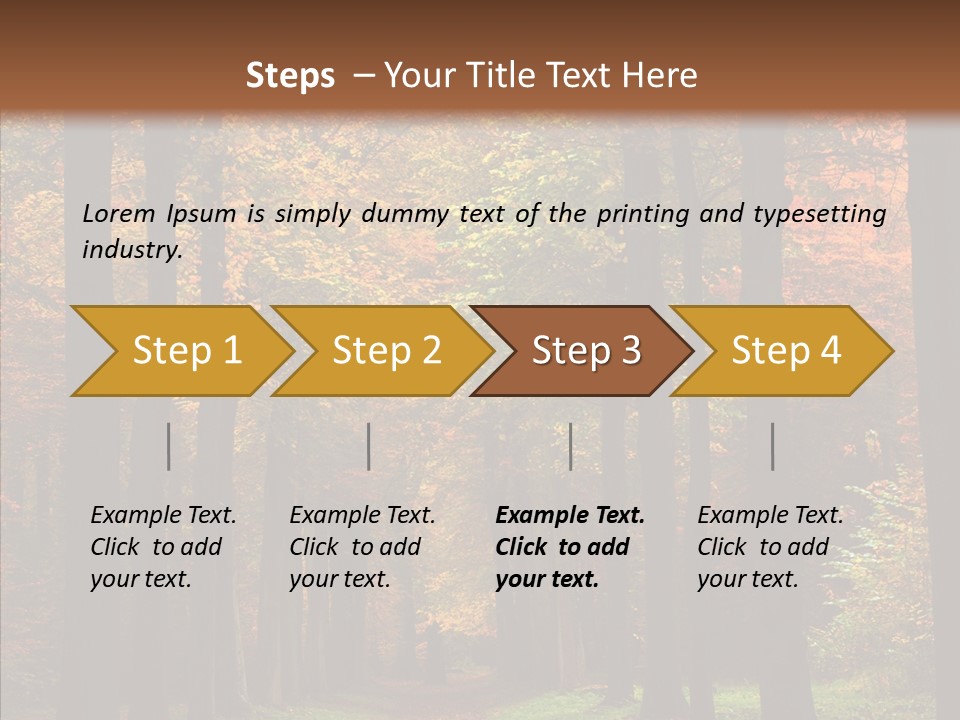 Steps – Your Title Text Here

Lorem Ipsum is simply dummy text of the printing and typesetting industry.

Step 1

Step 2

Step 3

Step 4

Example Text. Click to add your text.

Example Text. Click to add your text.

Example Text. Click to add your text.

Example Text. Click to add your text.